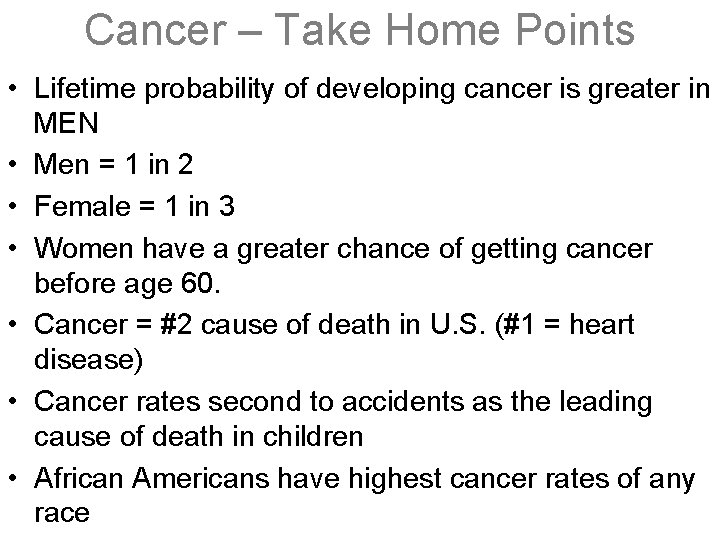 Cancer – Take Home Points

• Lifetime probability of developing cancer is greater in MEN
• Men = 1 in 2
• Female = 1 in 3
• Women have a greater chance of getting cancer before age 60.
• Cancer = #2 cause of death in U.S. (#1 = heart disease)
• Cancer rates second to accidents as the leading cause of death in children
• African Americans have highest cancer rates of any race